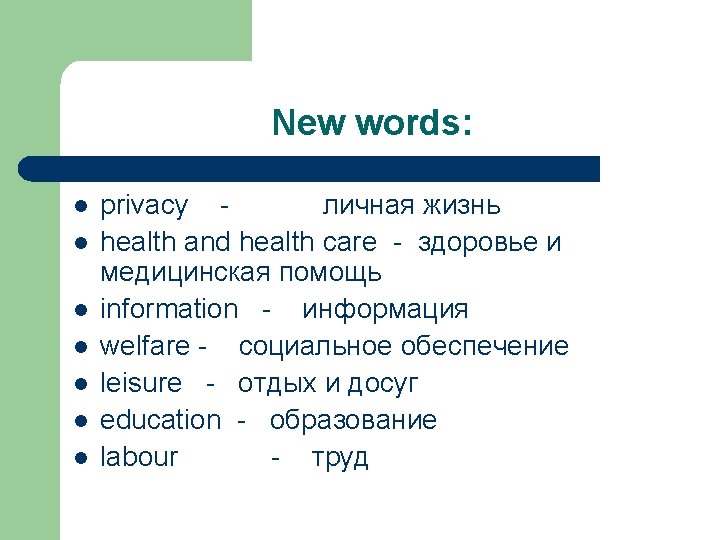 New words:

- privacy - личная жизнь
- health and health care - здоровье и медицинская помощь
- information - информация
- welfare - социальное обеспечение
- leisure - отдых и досуг
- education - образование
- labour - труд